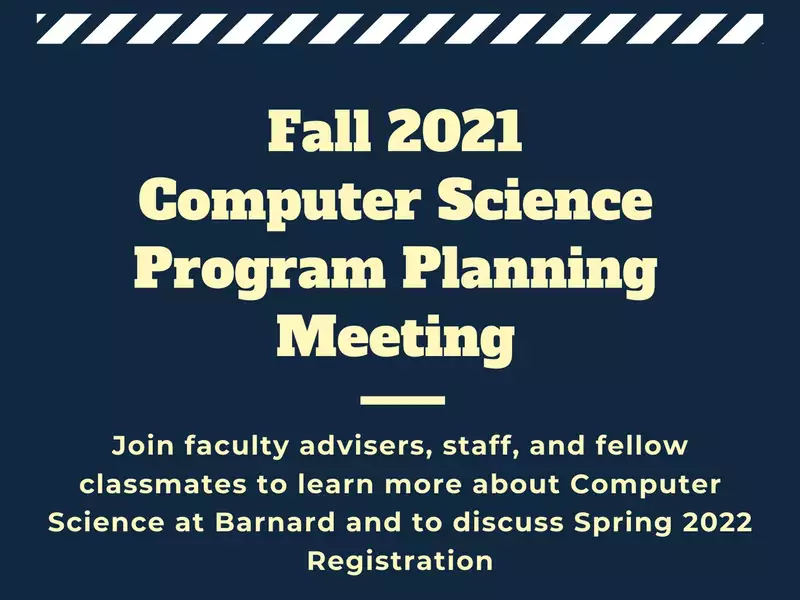 Fall 2021
Computer Science
Program Planning
Meeting

Join faculty advisers, staff, and fellow classmates to learn more about Computer Science at Barnard and to discuss Spring 2022 Registration